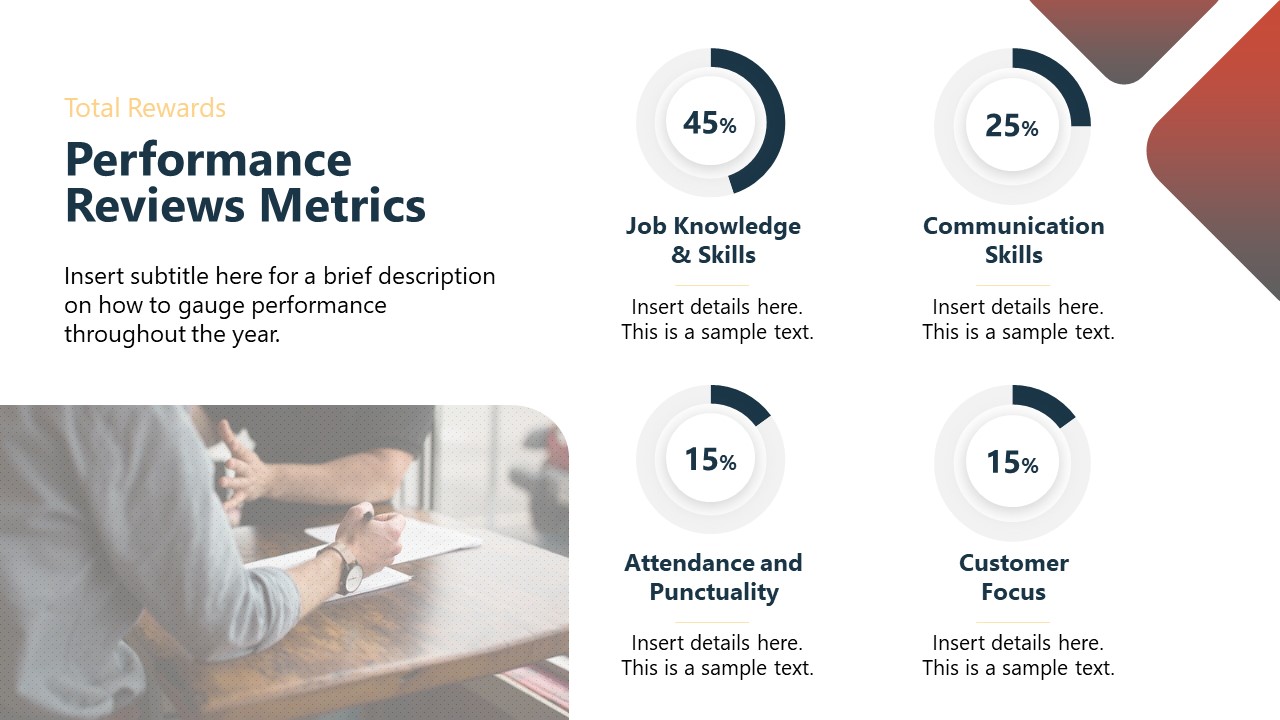 Total Rewards

Performance Reviews Metrics

Insert subtitle here for a brief description on how to gauge performance throughout the year.

45%

Job Knowledge & Skills

Insert details here. This is a sample text.

25%

Communication Skills

Insert details here. This is a sample text.

15%

Attendance and Punctuality

Insert details here. This is a sample text.

15%

Customer Focus

Insert details here. This is a sample text.